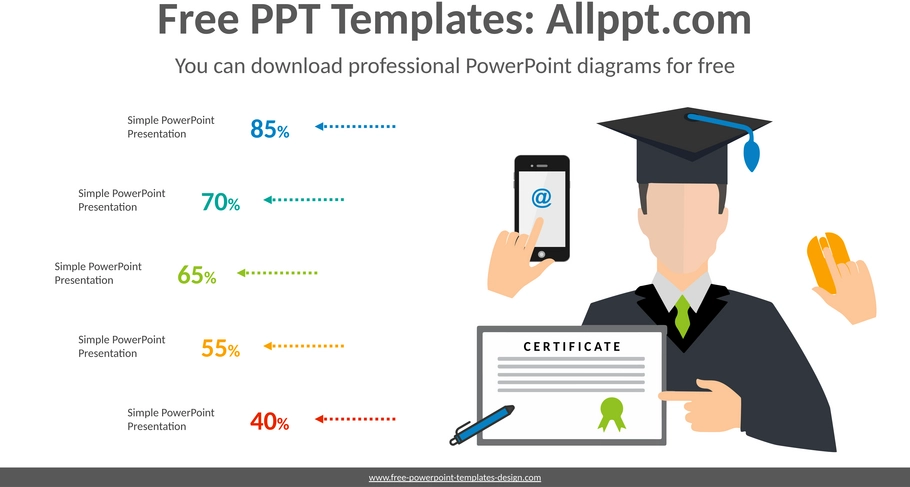 Free PPT Templates: Allppt.com

You can download professional PowerPoint diagrams for free

Simple PowerPoint Presentation 85%

Simple PowerPoint Presentation 70%

Simple PowerPoint Presentation 65%

Simple PowerPoint Presentation 55%

Simple PowerPoint Presentation 40%

@

CERTIFICATE

www.free-powerpoint-templates-design.com